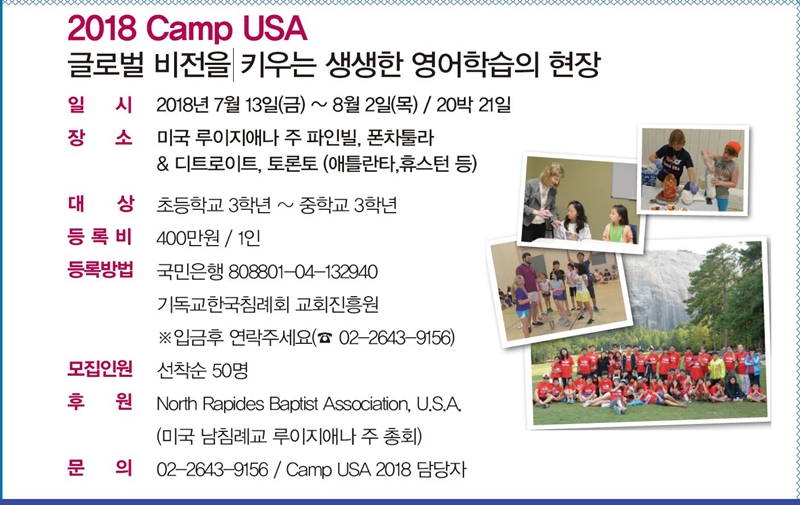 2018 Camp USA
글로벌 비전을 키우는 생생한 영어학습의 현장

일 시 2018년 7월 13일(금) ~ 8월 2일(목) / 20박 21일

장 소 미국 루이지애나 주 파인빌, 폰차툴라 & 디트로이트, 토론토 (애틀란타,휴스턴 등)

대 상 초등학교 3학년 ~ 중학교 3학년

등 록 비 400만원 / 1인

등록방법 국민은행 808801-04-132940
기독교한국침례회 교회진흥원
※입금후 연락주세요(☎ 02-2643-9156)

모집인원 선착순 50명

후 원 North Rapides Baptist Association, U.S.A.
(미국 남침례교 루이지애나 주 총회)

문 의 02-2643-9156 / Camp USA 2018 담당자